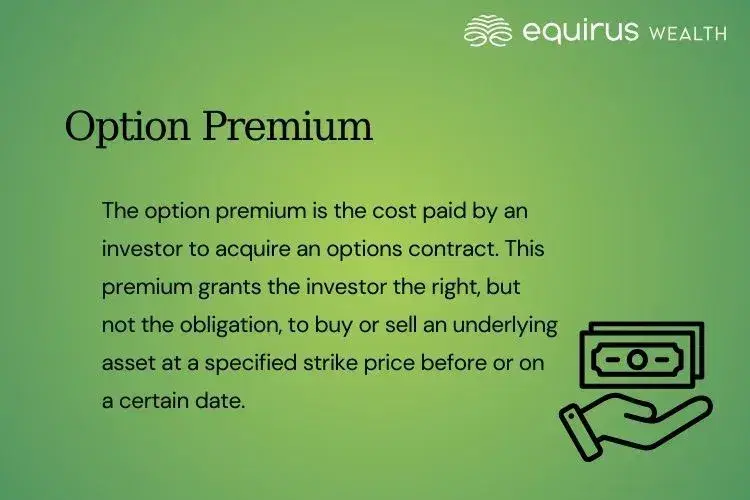 equirus WEALTH

Option Premium

The option premium is the cost paid by an investor to acquire an options contract. This premium grants the investor the right, but not the obligation, to buy or sell an underlying asset at a specified strike price before or on a certain date.